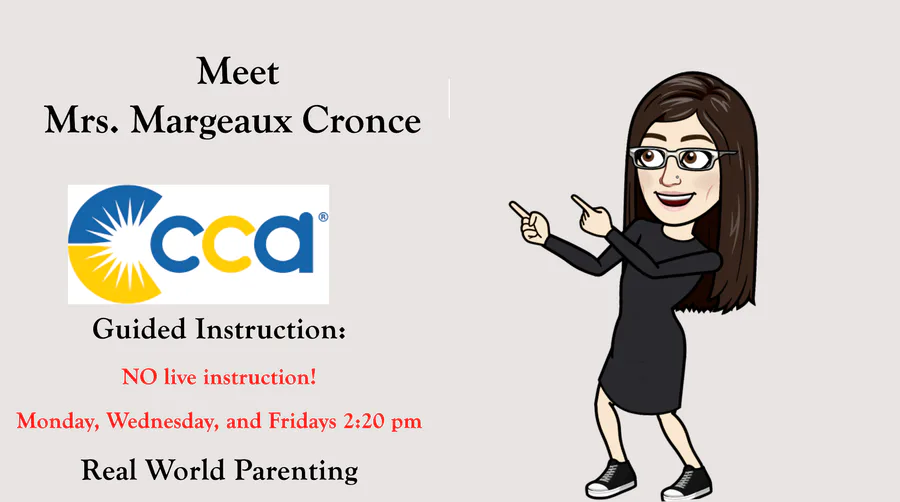 Meet
Mrs. Margeaux Cronce

cca®

Guided Instruction:

NO live instruction!

Monday, Wednesday, and Fridays 2:20 pm

Real World Parenting